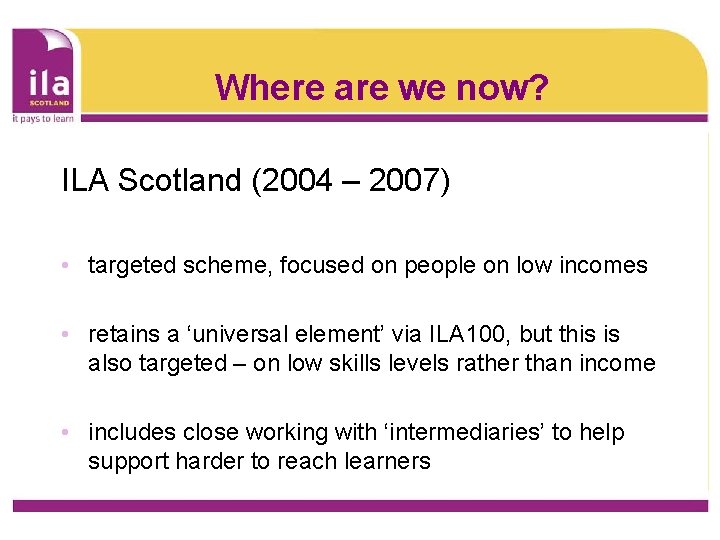 ila
SCOTLAND
it pays to learn

Where are we now?

ILA Scotland (2004 – 2007)

• targeted scheme, focused on people on low incomes

• retains a ‘universal element’ via ILA100, but this is also targeted – on low skills levels rather than income

• includes close working with ‘intermediaries’ to help support harder to reach learners